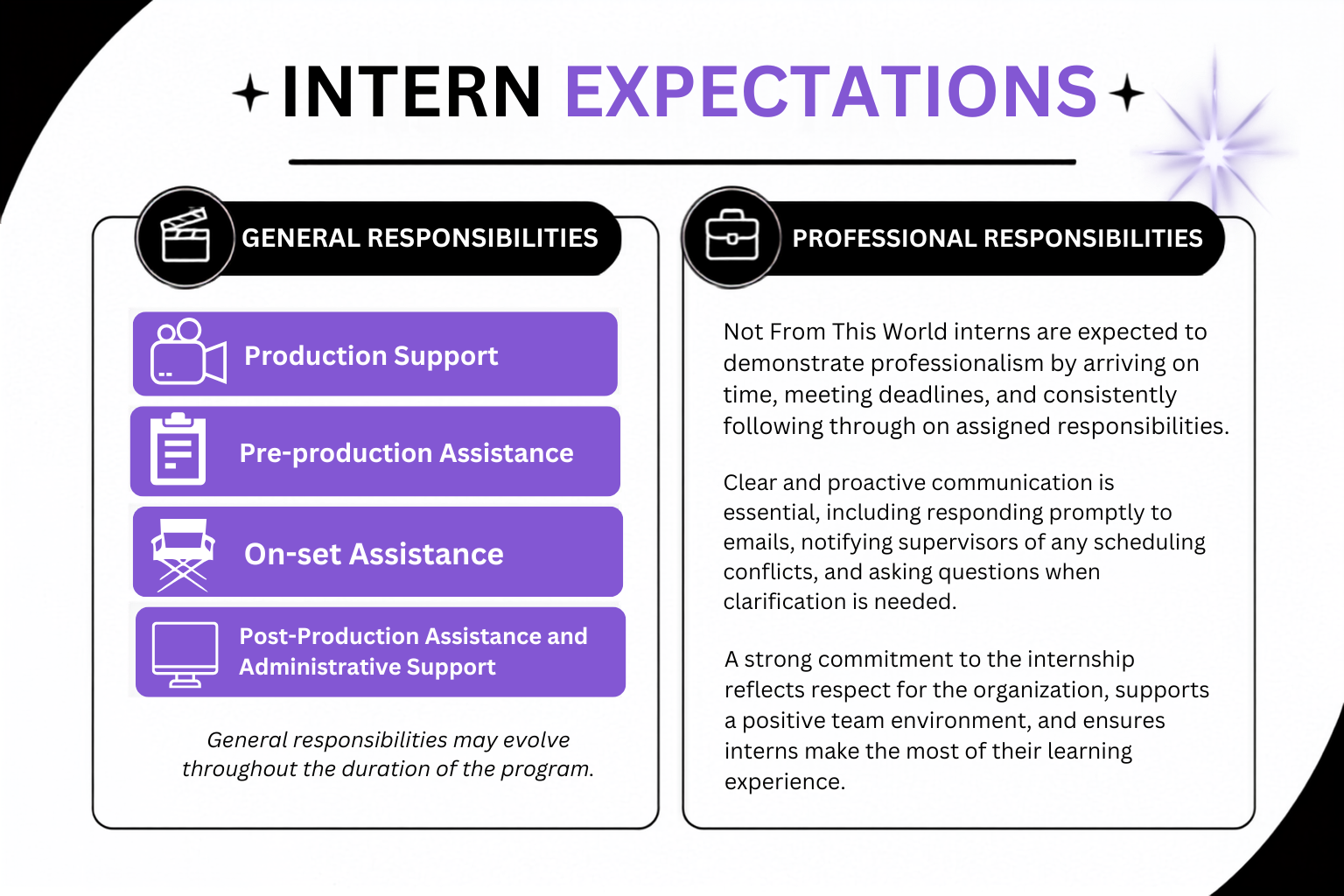 INTERN EXPECTATIONS

GENERAL RESPONSIBILITIES

Production Support

Pre-production Assistance

On-set Assistance

Post-Production Assistance and Administrative Support

General responsibilities may evolve throughout the duration of the program.

PROFESSIONAL RESPONSIBILITIES

Not From This World interns are expected to demonstrate professionalism by arriving on time, meeting deadlines, and consistently following through on assigned responsibilities.

Clear and proactive communication is essential, including responding promptly to emails, notifying supervisors of any scheduling conflicts, and asking questions when clarification is needed.

A strong commitment to the internship reflects respect for the organization, supports a positive team environment, and ensures interns make the most of their learning experience.